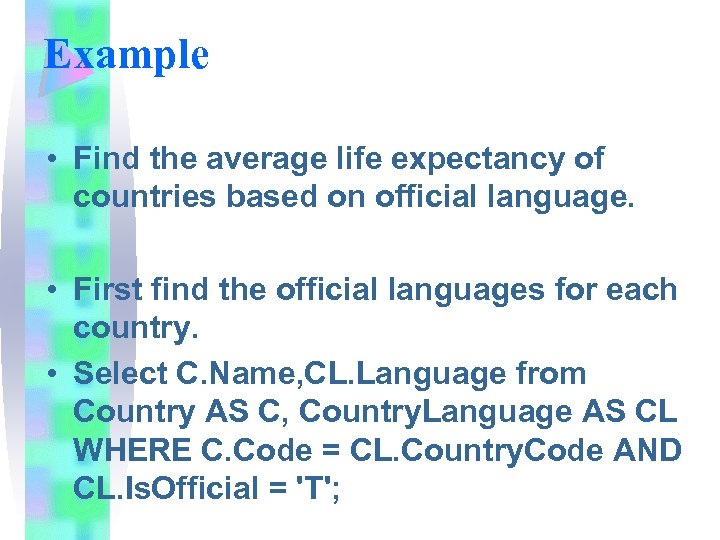 Example

• Find the average life expectancy of countries based on official language.

• First find the official languages for each country.

• Select C.Name,CL.Language from Country AS C, CountryLanguage AS CL WHERE C.Code = CL.CountryCode AND CL.IsOfficial = 'T';